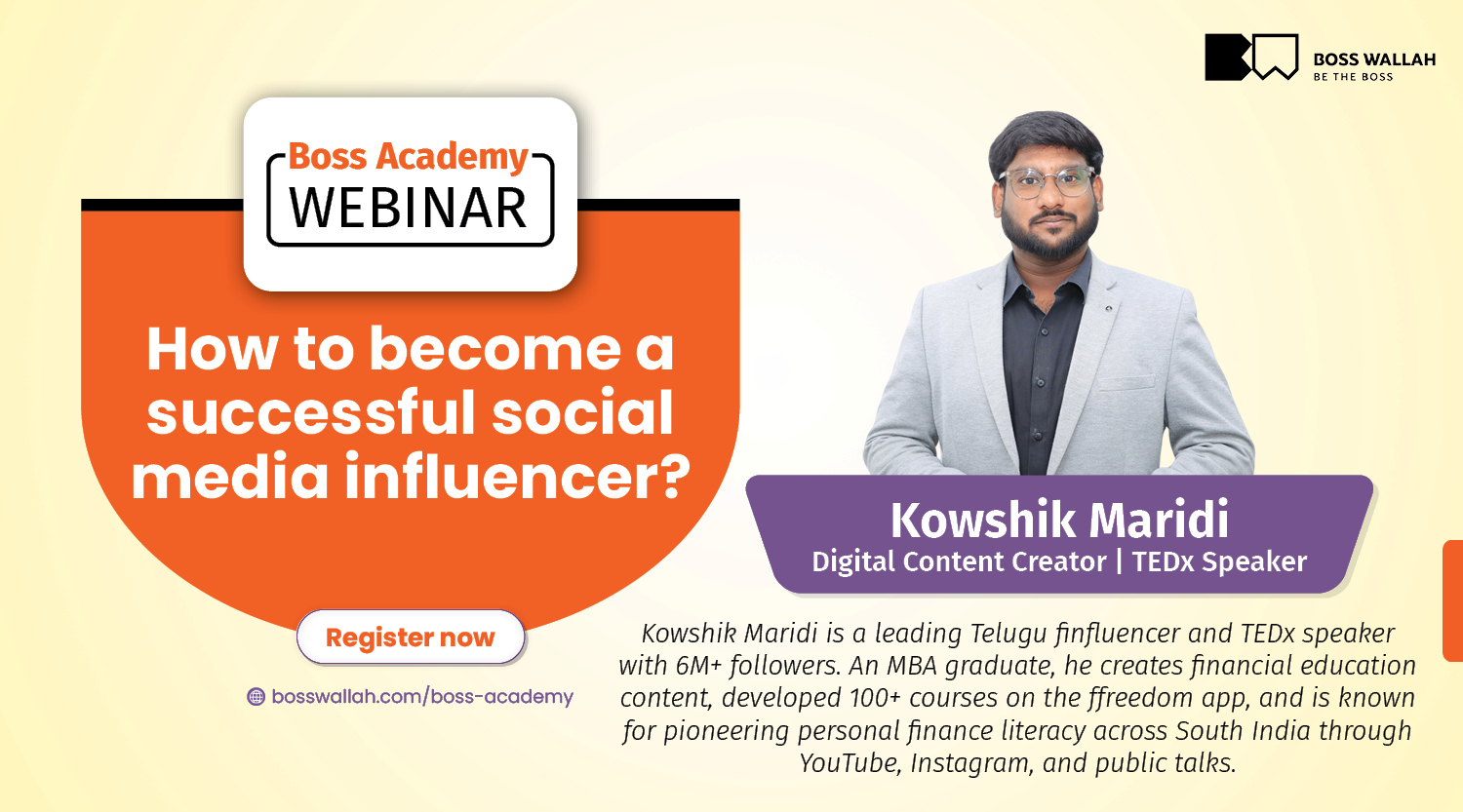 BOSS WALLAH
BE THE BOSS

Boss Academy
WEBINAR

How to become a successful social media influencer?

Register now

bosswallah.com/boss-academy

Kowshik Maridi
Digital Content Creator | TEDx Speaker

Kowshik Maridi is a leading Telugu finfluencer and TEDx speaker with 6M+ followers. An MBA graduate, he creates financial education content, developed 100+ courses on the ffreedom app, and is known for pioneering personal finance literacy across South India through YouTube, Instagram, and public talks.